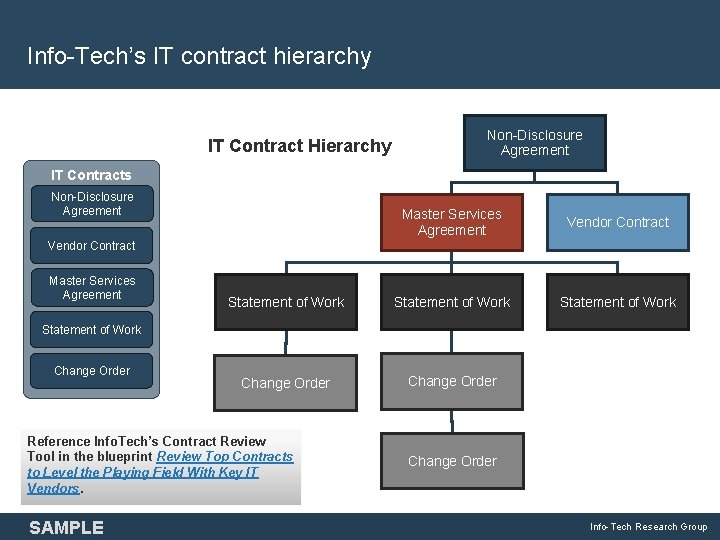 Info-Tech's IT contract hierarchy

IT Contracts

Non-Disclosure Agreement

Vendor Contract

Master Services Agreement

Statement of Work

Change Order

IT Contract Hierarchy

Non-Disclosure Agreement

Master Services Agreement

Vendor Contract

Statement of Work

Statement of Work

Statement of Work

Change Order

Change Order

Change Order

Reference InfoTech's Contract Review Tool in the blueprint Review Top Contracts to Level the Playing Field With Key IT Vendors.

SAMPLE

Info-Tech Research Group